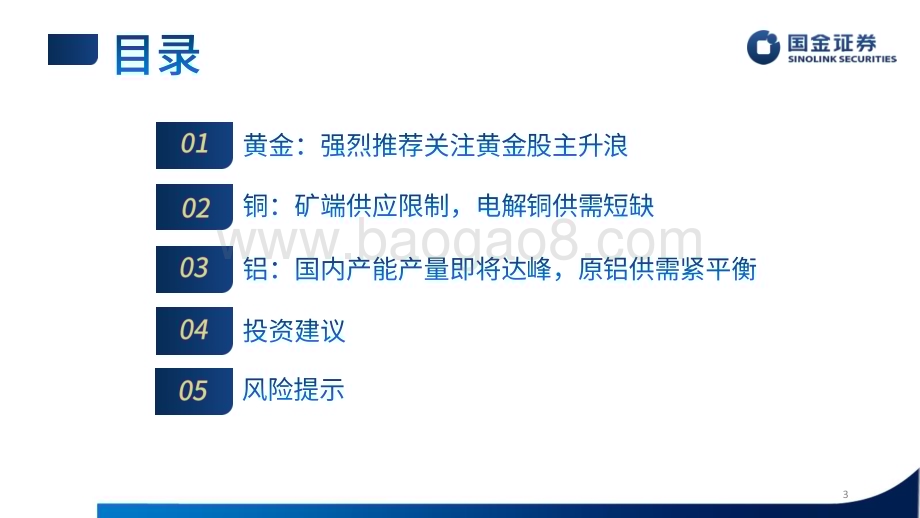 目录

国金证券
SINOLINK SECURITIES

01 黄金：强烈推荐关注黄金股主升浪

02 铜：矿端供应限制，电解铜供需短缺

www.baogao8.com

03 铝：国内产能产量即将达峰，原铝供需紧平衡

04 投资建议

05 风险提示

3